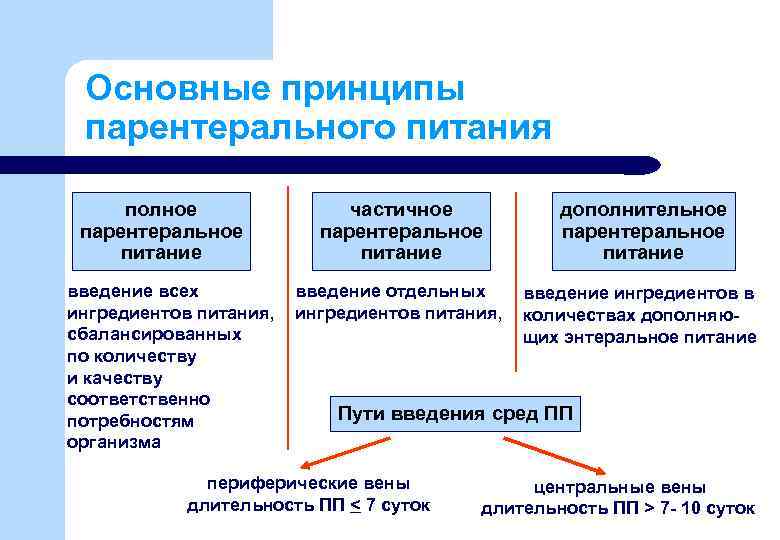 Основные принципы парентерального питания

полное парентеральное питание

введение всех ингредиентов питания, сбалансированных по количеству и качеству соответственно потребностям организма

частичное парентеральное питание

введение отдельных ингредиентов питания,

дополнительное парентеральное питание

введение ингредиентов в количествах дополняющих энтеральное питание

Пути введения сред ПП

периферические вены
длительность ПП $\leq$ 7 суток

центральные вены
длительность ПП > 7- 10 суток